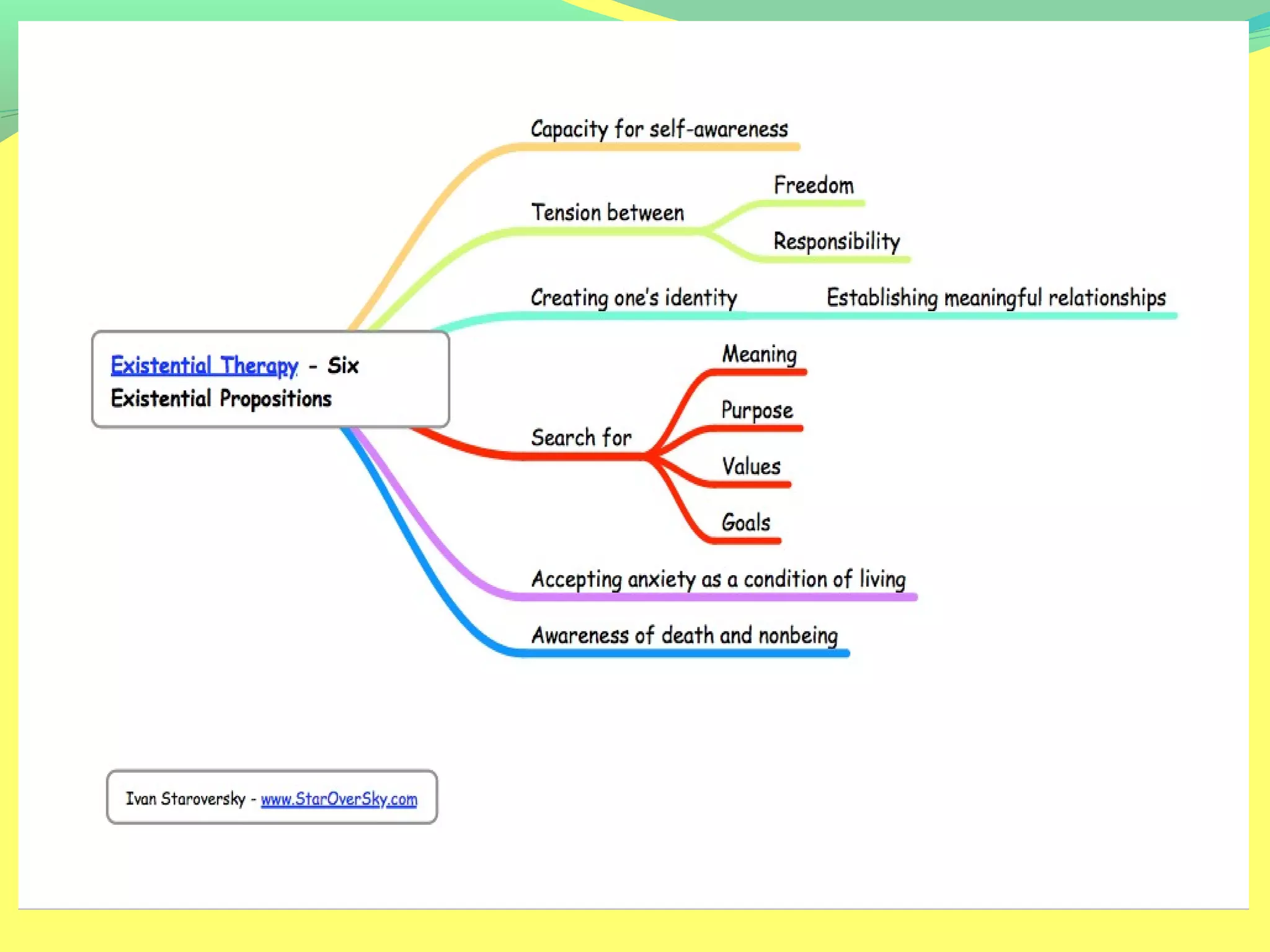 Existential Therapy - Six Existential Propositions

Capacity for self-awareness

Tension between

Freedom

Responsibility

Creating one's identity

Establishing meaningful relationships

Search for

Meaning

Purpose

Values

Goals

Accepting anxiety as a condition of living

Awareness of death and nonbeing

Ivan Staroversky - www.StarOverSky.com